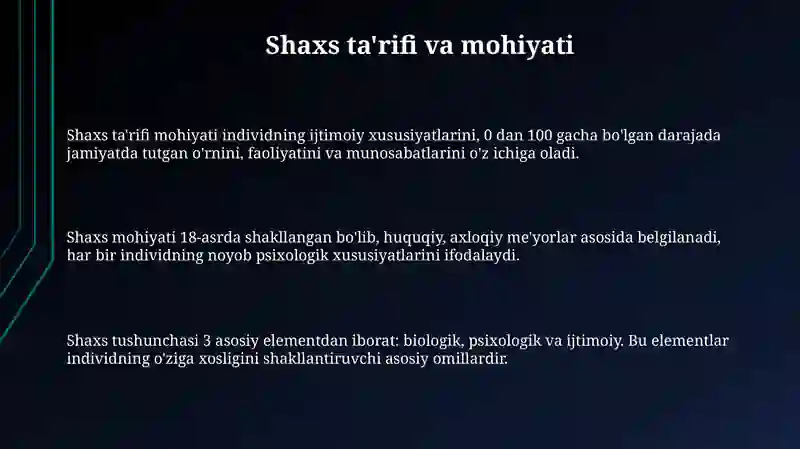 Shaxs ta'rifi va mohiyati

Shaxs ta'rifi mohiyati individning ijtimoiy xususiyatlarini, 0 dan 100 gacha bo'lgan darajada jamiyatda tutgan o'rnini, faoliyatini va munosabatlarini o'z ichiga oladi.

Shaxs mohiyati 18-asrda shakllangan bo'lib, huquqiy, axloqiy me'yorlar asosida belgilanadi, har bir individning noyob psixologik xususiyatlarini ifodalaydi.

Shaxs tushunchasi 3 asosiy elementdan iborat: biologik, psixologik va ijtimoiy. Bu elementlar individning o'ziga xosligini shakllantiruvchi asosiy omillardir.